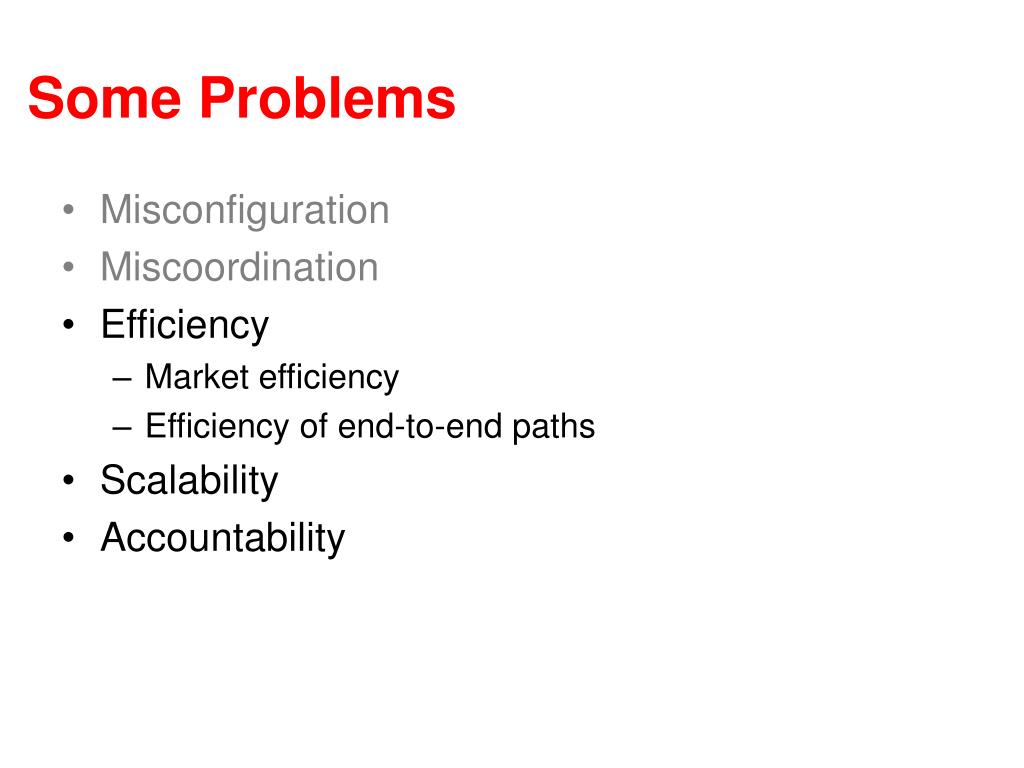 Some Problems

• Misconfiguration
• Miscoordination
• Efficiency
 – Market efficiency
 – Efficiency of end-to-end paths
• Scalability
• Accountability